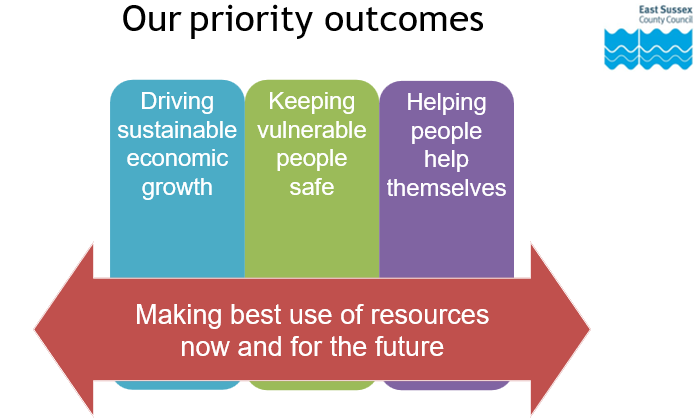 Our priority outcomes

East Sussex County Council

Driving sustainable economic growth

Keeping vulnerable people safe

Helping people help themselves

Making best use of resources now and for the future